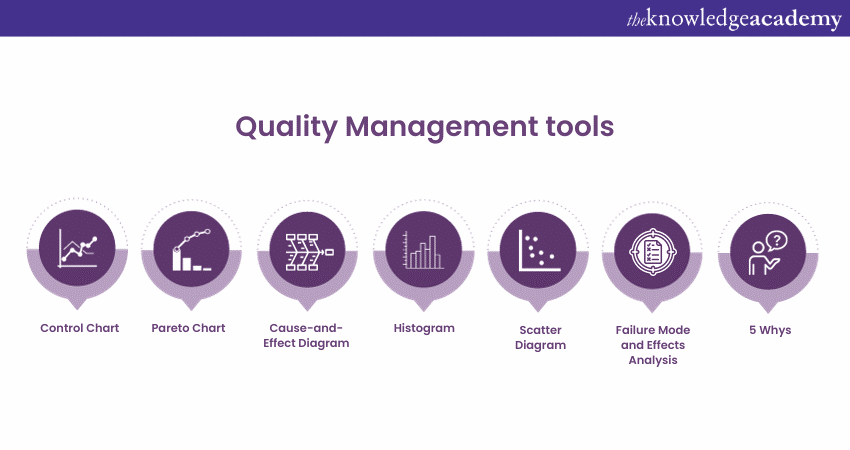 theknowledgeacademy

Quality Management tools

Control Chart

Pareto Chart

Cause-and-Effect Diagram

Histogram

Scatter Diagram

Failure Mode and Effects Analysis

5 Whys